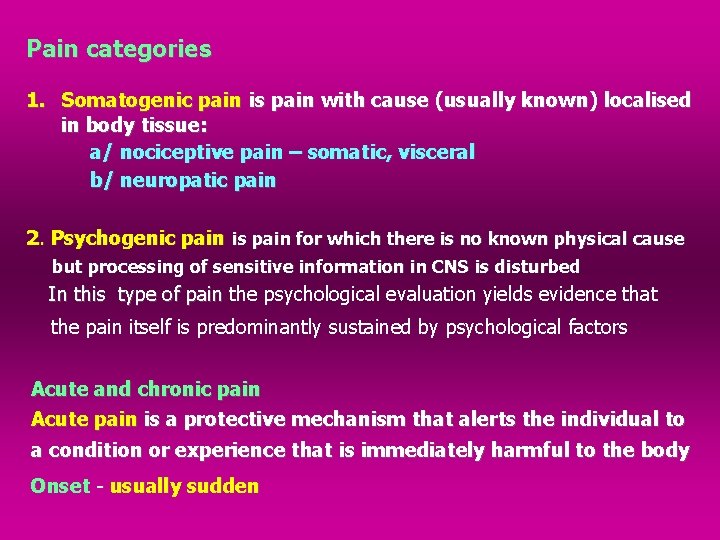 Pain categories

1. Somatogenic pain is pain with cause (usually known) localised in body tissue:
a/ nociceptive pain – somatic, visceral
b/ neuropatic pain

2. Psychogenic pain is pain for which there is no known physical cause but processing of sensitive information in CNS is disturbed
In this type of pain the psychological evaluation yields evidence that the pain itself is predominantly sustained by psychological factors

Acute and chronic pain
Acute pain is a protective mechanism that alerts the individual to a condition or experience that is immediately harmful to the body
Onset - usually sudden